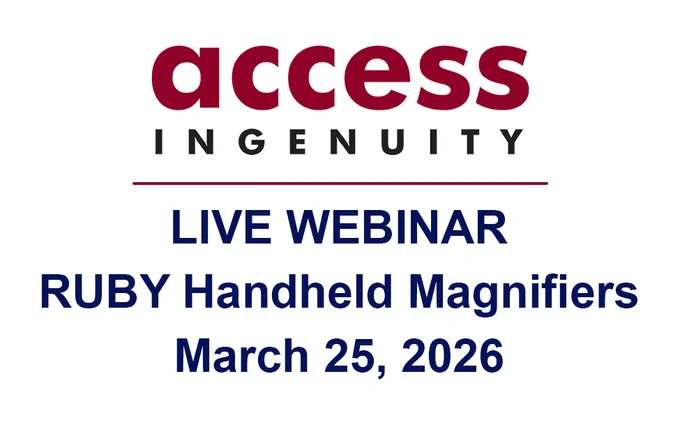 access
INGENUITY

LIVE WEBINAR
RUBY Handheld Magnifiers
March 25, 2026